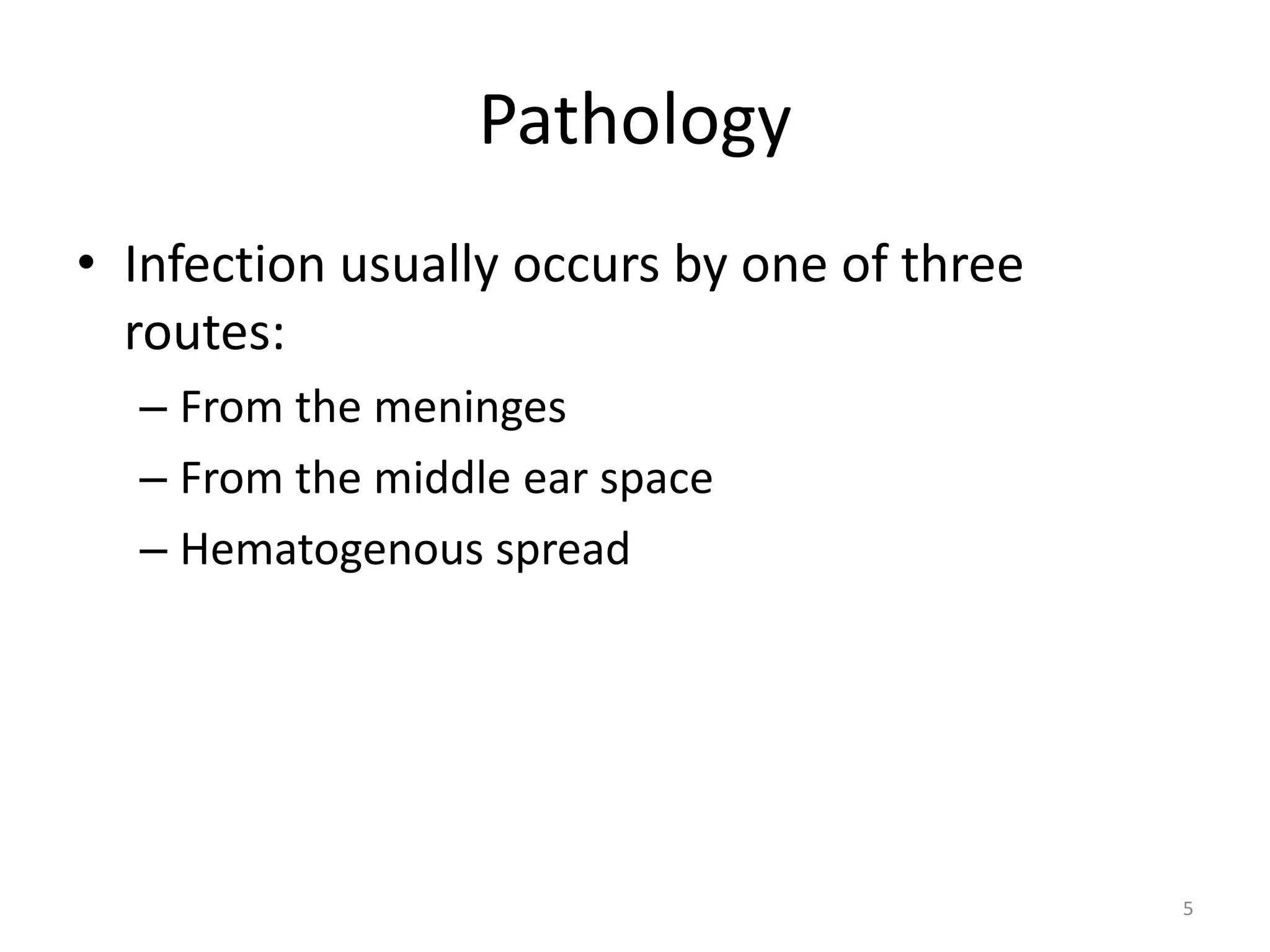 Pathology

• Infection usually occurs by one of three routes:
– From the meninges
– From the middle ear space
– Hematogenous spread

5